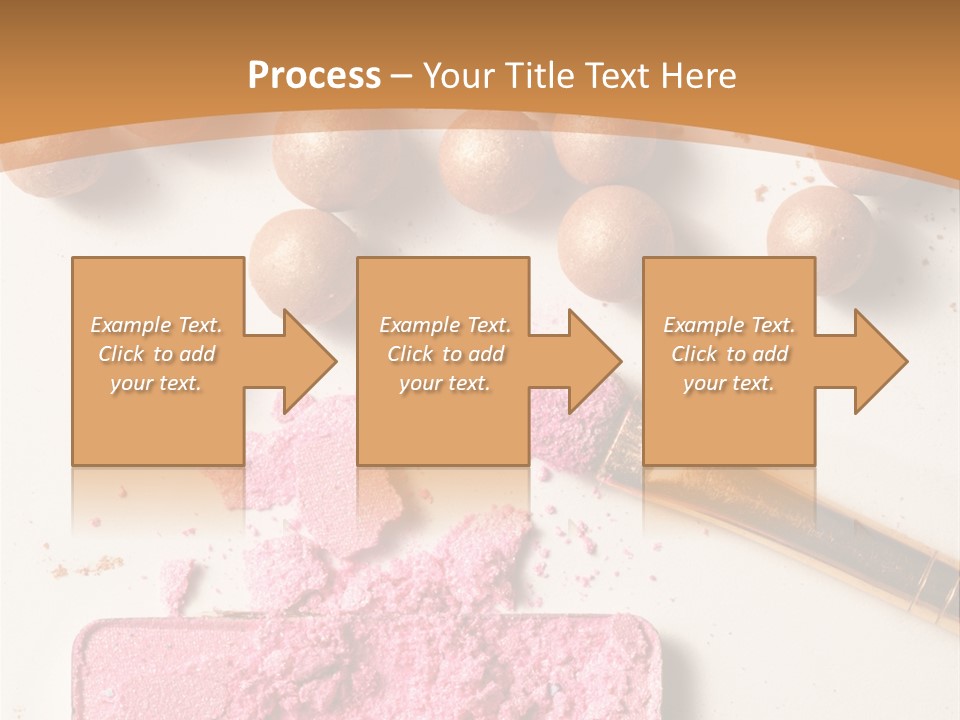 Process – Your Title Text Here

Example Text. Click to add your text.

Example Text. Click to add your text.

Example Text. Click to add your text.